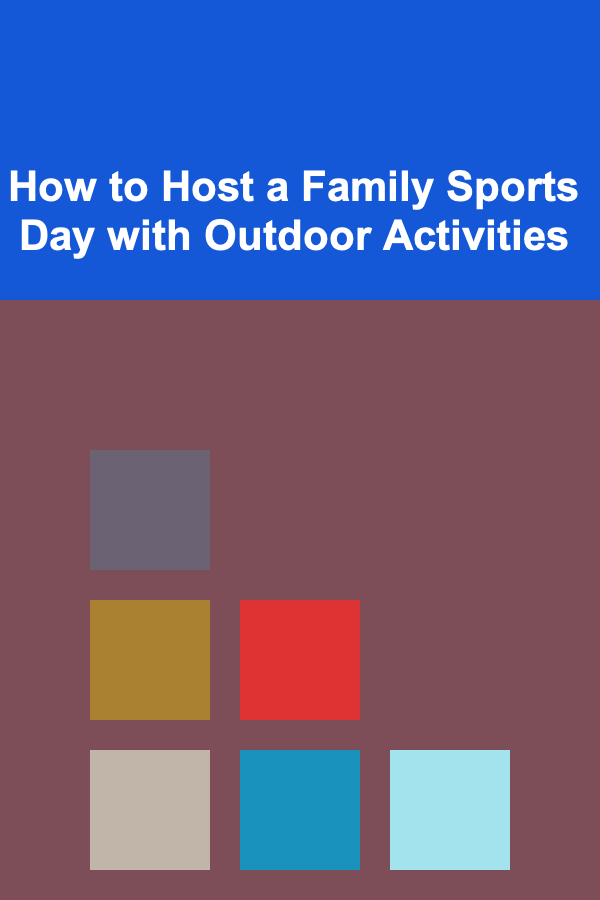 How to Host a Family Sports Day with Outdoor Activities